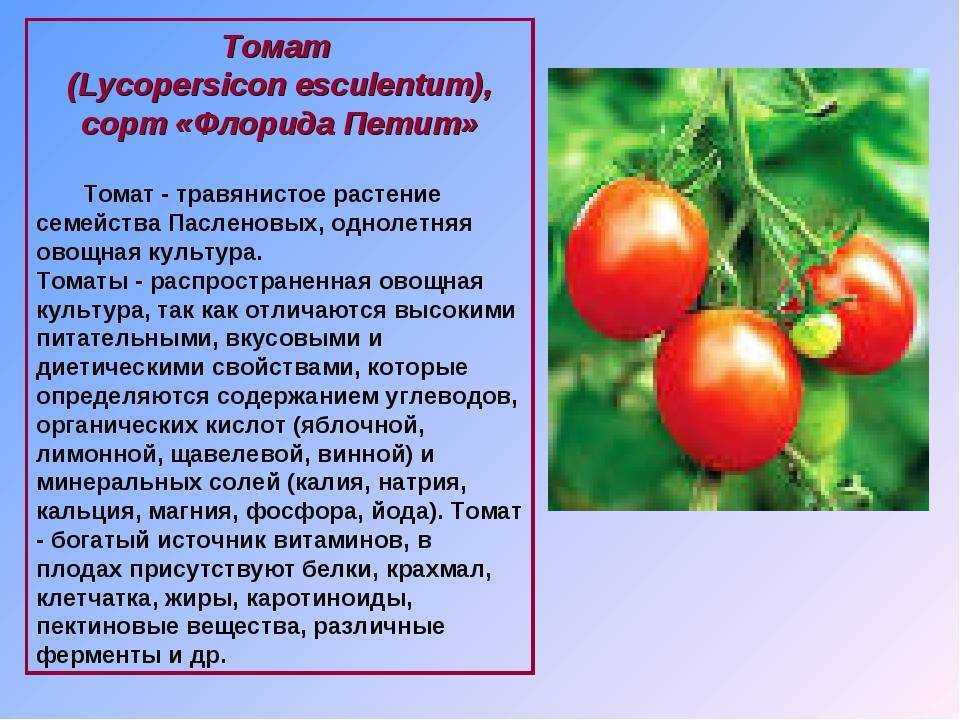 Томат
(Lycopersicon esculentum),
сорт «Флорида Петит»

Томат - травянистое растение семейства Пасленовых, однолетняя овощная культура.
Томаты - распространенная овощная культура, так как отличаются высокими питательными, вкусовыми и диетическими свойствами, которые определяются содержанием углеводов, органических кислот (яблочной, лимонной, щавелевой, винной) и минеральных солей (калия, натрия, кальция, магния, фосфора, йода). Томат - богатый источник витаминов, в плодах присутствуют белки, крахмал, клетчатка, жиры, каротиноиды, пектиновые вещества, различные ферменты и др.